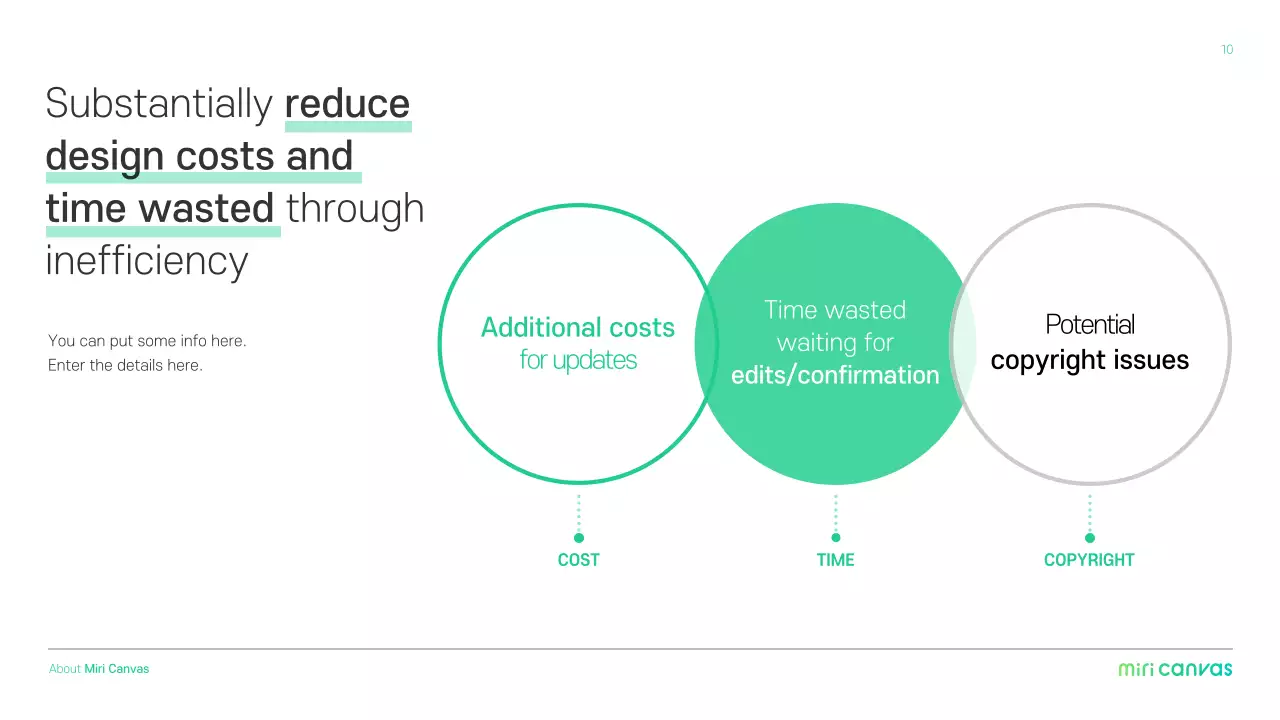 10

Substantially reduce design costs and time wasted through inefficiency

You can put some info here.
Enter the details here.

Additional costs for updates

Time wasted waiting for edits/confirmation

Potential copyright issues

COST

TIME

COPYRIGHT

About Miri Canvas

miri canvas